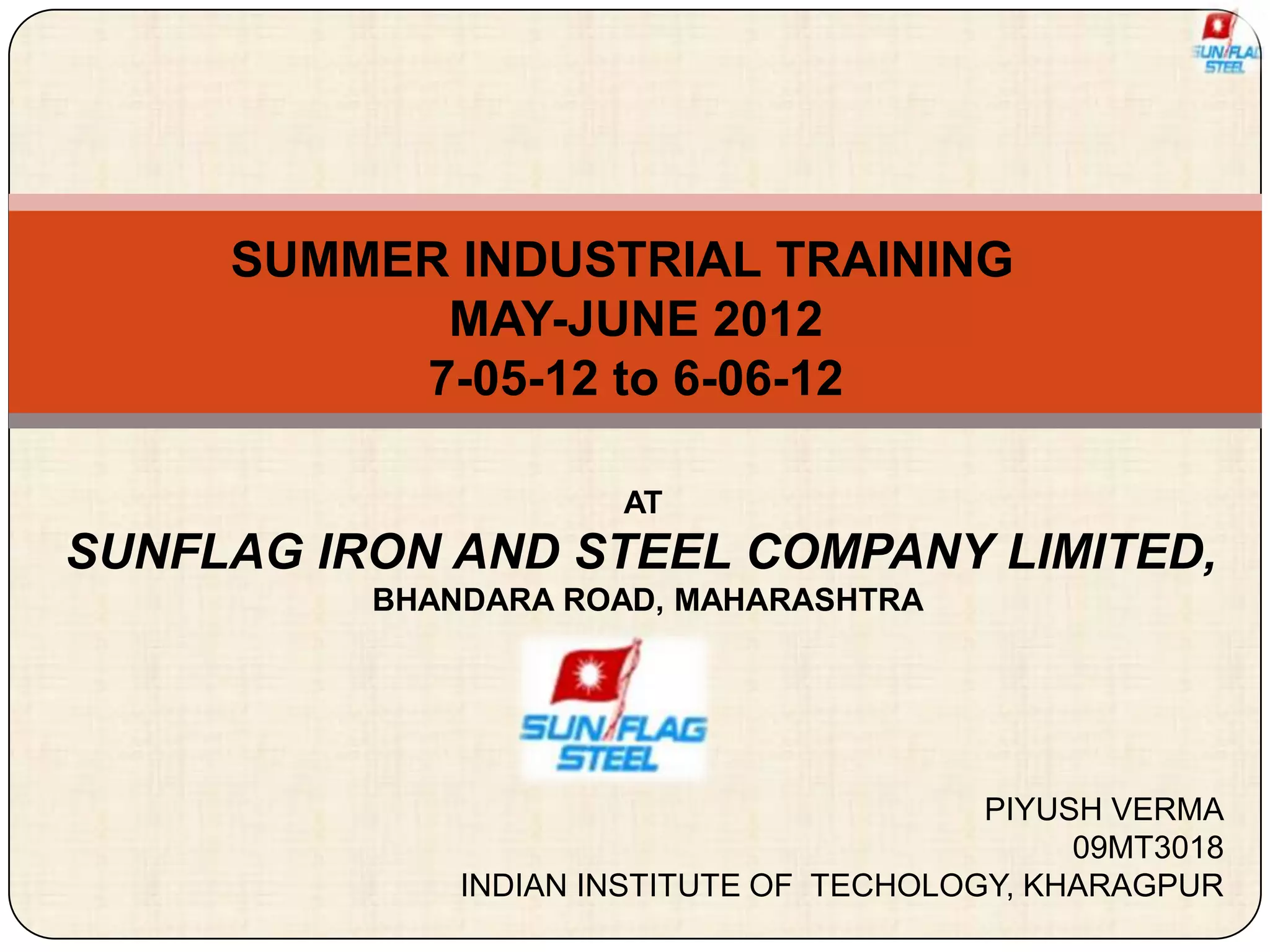 SUN FLAG STEEL

SUMMER INDUSTRIAL TRAINING
MAY-JUNE 2012
7-05-12 to 6-06-12

AT
SUNFLAG IRON AND STEEL COMPANY LIMITED,
BHANDARA ROAD, MAHARASHTRA

SUN FLAG STEEL

PIYUSH VERMA
09MT3018
INDIAN INSTITUTE OF TECHOLOGY, KHARAGPUR